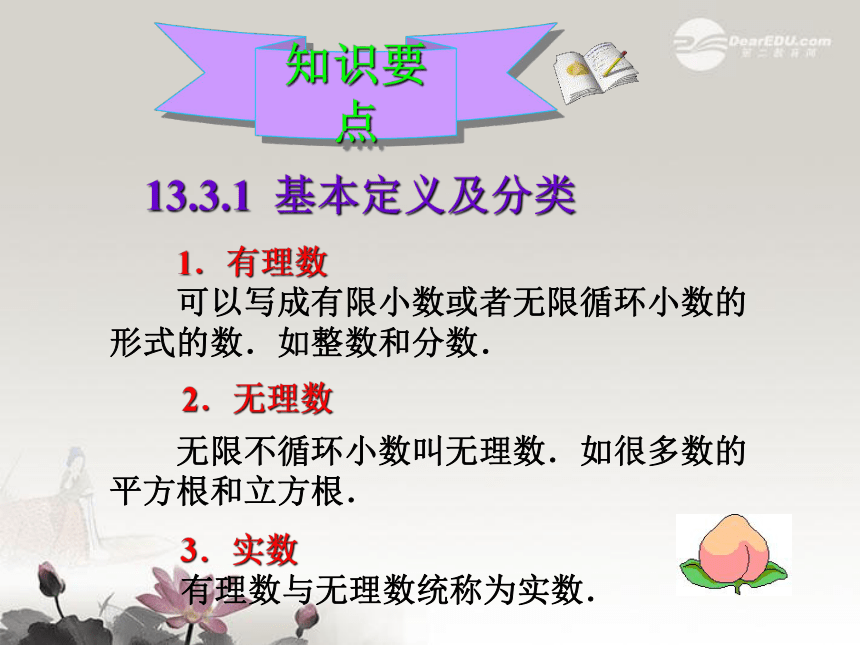 DearEDU.com
第二教育网

知识要点

13.3.1 基本定义及分类

1．有理数

可以写成有限小数或者无限循环小数的形式的数．如整数和分数．

2．无理数

无限不循环小数叫无理数．如很多数的平方根和立方根．

3．实数

有理数与无理数统称为实数．